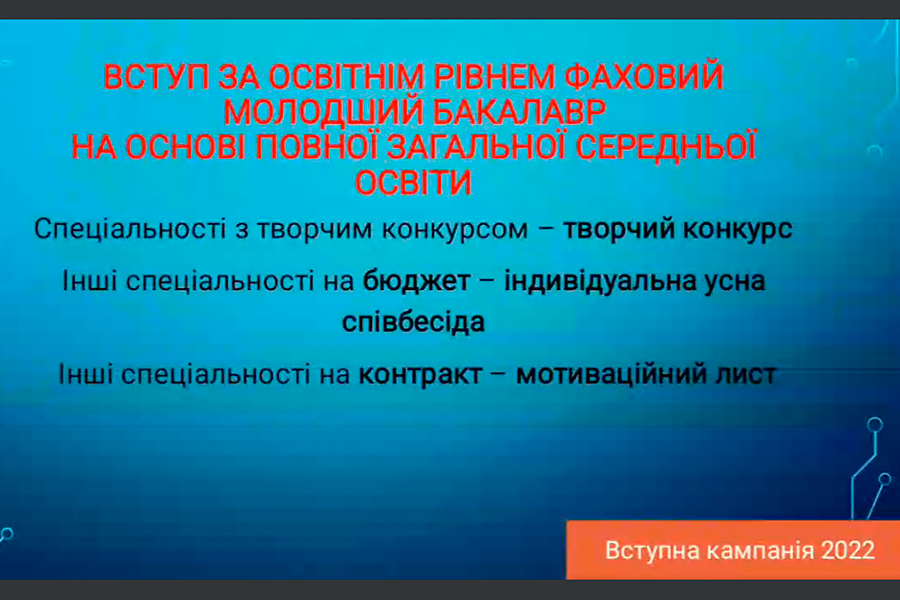 ВСТУП ЗА ОСВІТНІМ РІВНЕМ ФАХОВИЙ МОЛОДШИЙ БАКАЛАВР НА ОСНОВІ ПОВНОЇ ЗАГАЛЬНОЇ СЕРЕДНЬОЇ ОСВІТИ

Спеціальності з творчим конкурсом – творчий конкурс

Інші спеціальності на бюджет – індивідуальна усна співбесіда

Інші спеціальності на контракт – мотиваційний лист

Вступна кампанія 2022